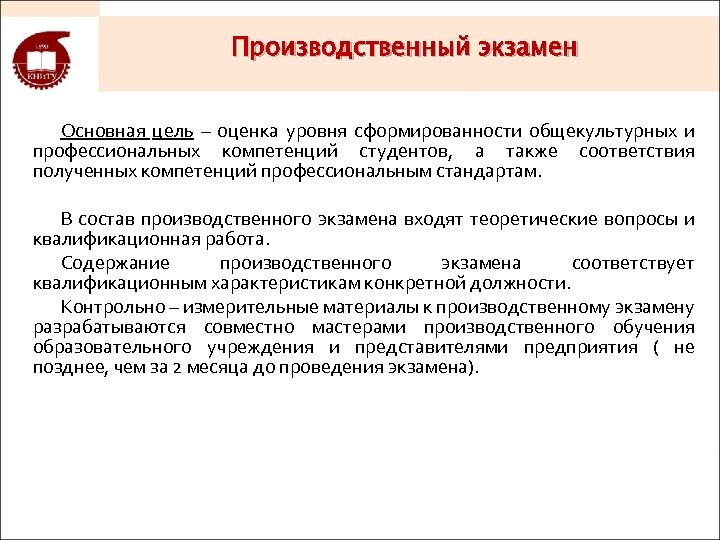 1890
КНИТУ

Производственный экзамен

Основная цель – оценка уровня сформированности общекультурных и профессиональных компетенций студентов, а также соответствия полученных компетенций профессиональным стандартам.

В состав производственного экзамена входят теоретические вопросы и квалификационная работа.

Содержание производственного экзамена соответствует квалификационным характеристикам конкретной должности.

Контрольно – измерительные материалы к производственному экзамену разрабатываются совместно мастерами производственного обучения образовательного учреждения и представителями предприятия ( не позднее, чем за 2 месяца до проведения экзамена).